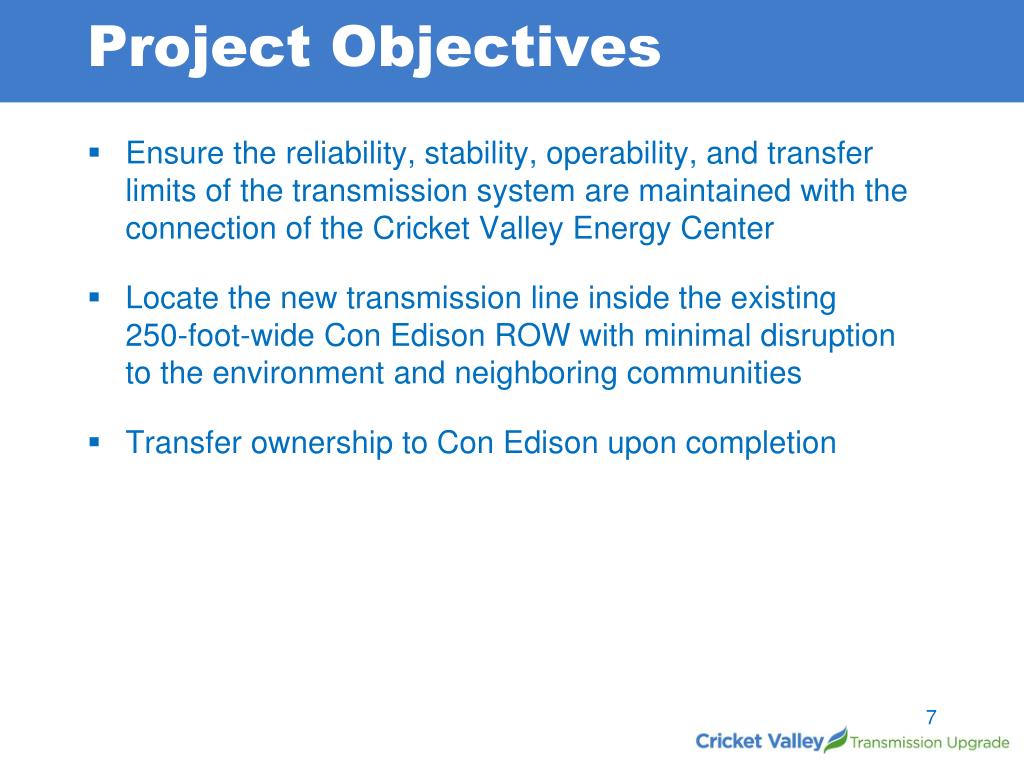 Project Objectives

▪ Ensure the reliability, stability, operability, and transfer limits of the transmission system are maintained with the connection of the Cricket Valley Energy Center

▪ Locate the new transmission line inside the existing 250-foot-wide Con Edison ROW with minimal disruption to the environment and neighboring communities

▪ Transfer ownership to Con Edison upon completion

7

Cricket Valley Transmission Upgrade